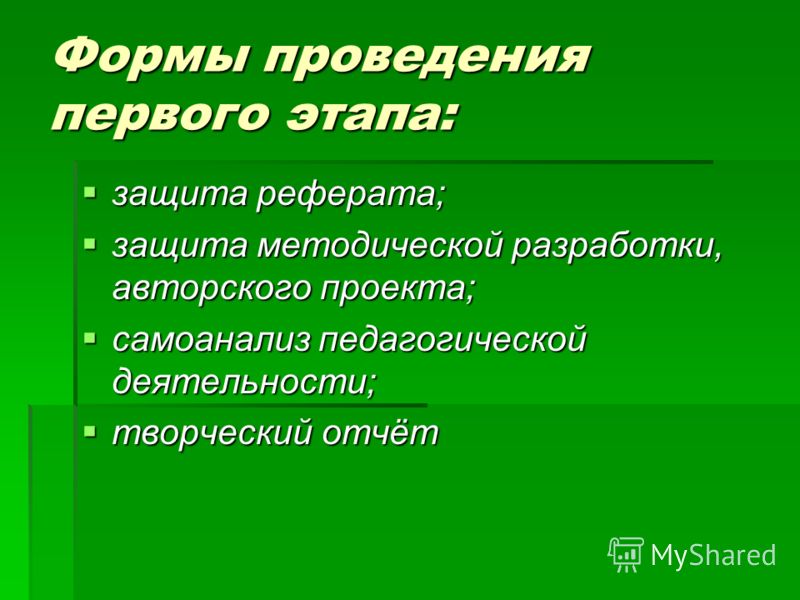 Формы проведения первого этапа:

- защита реферата;
- защита методической разработки, авторского проекта;
- самоанализ педагогической деятельности;
- творческий отчёт

MyShared